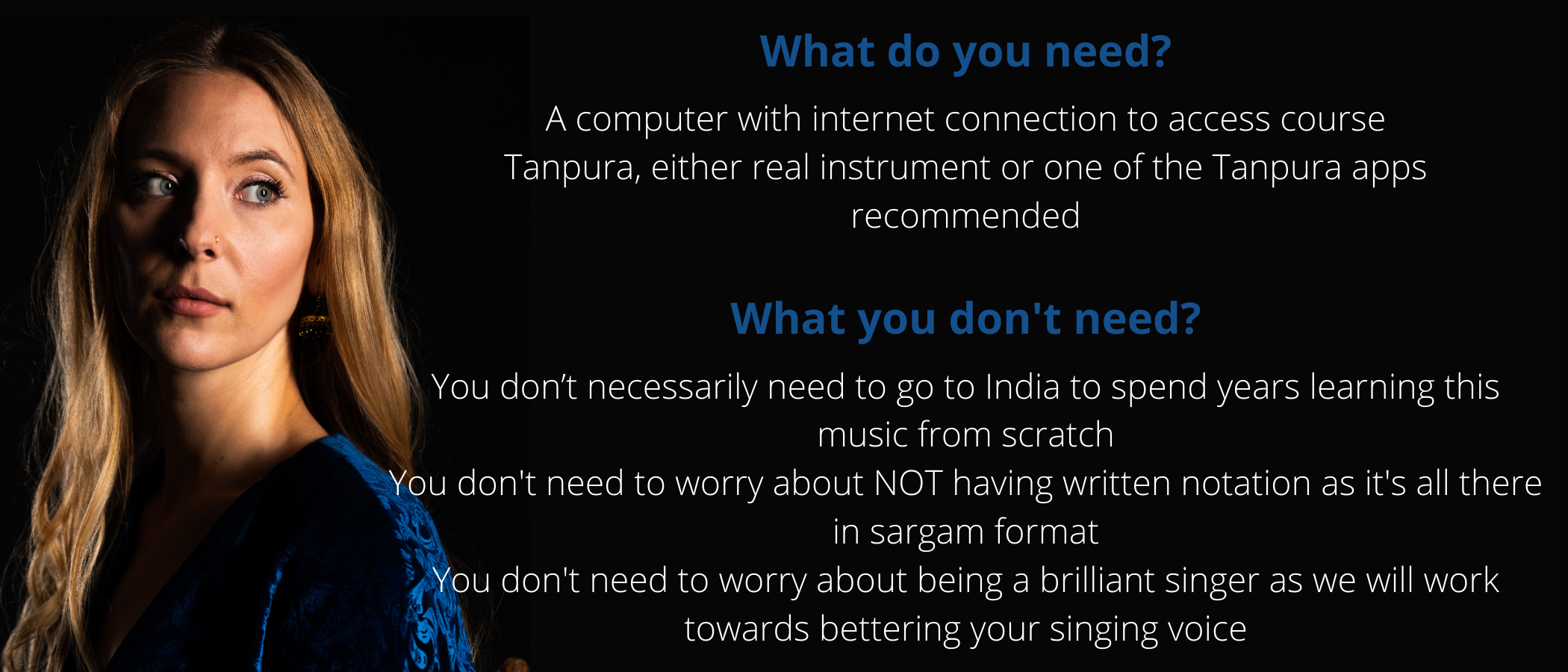 What do you need?

A computer with internet connection to access course
Tanpura, either real instrument or one of the Tanpura apps recommended

What you don't need?

You don’t necessarily need to go to India to spend years learning this music from scratch
You don't need to worry about NOT having written notation as it's all there in sargam format
You don't need to worry about being a brilliant singer as we will work towards bettering your singing voice